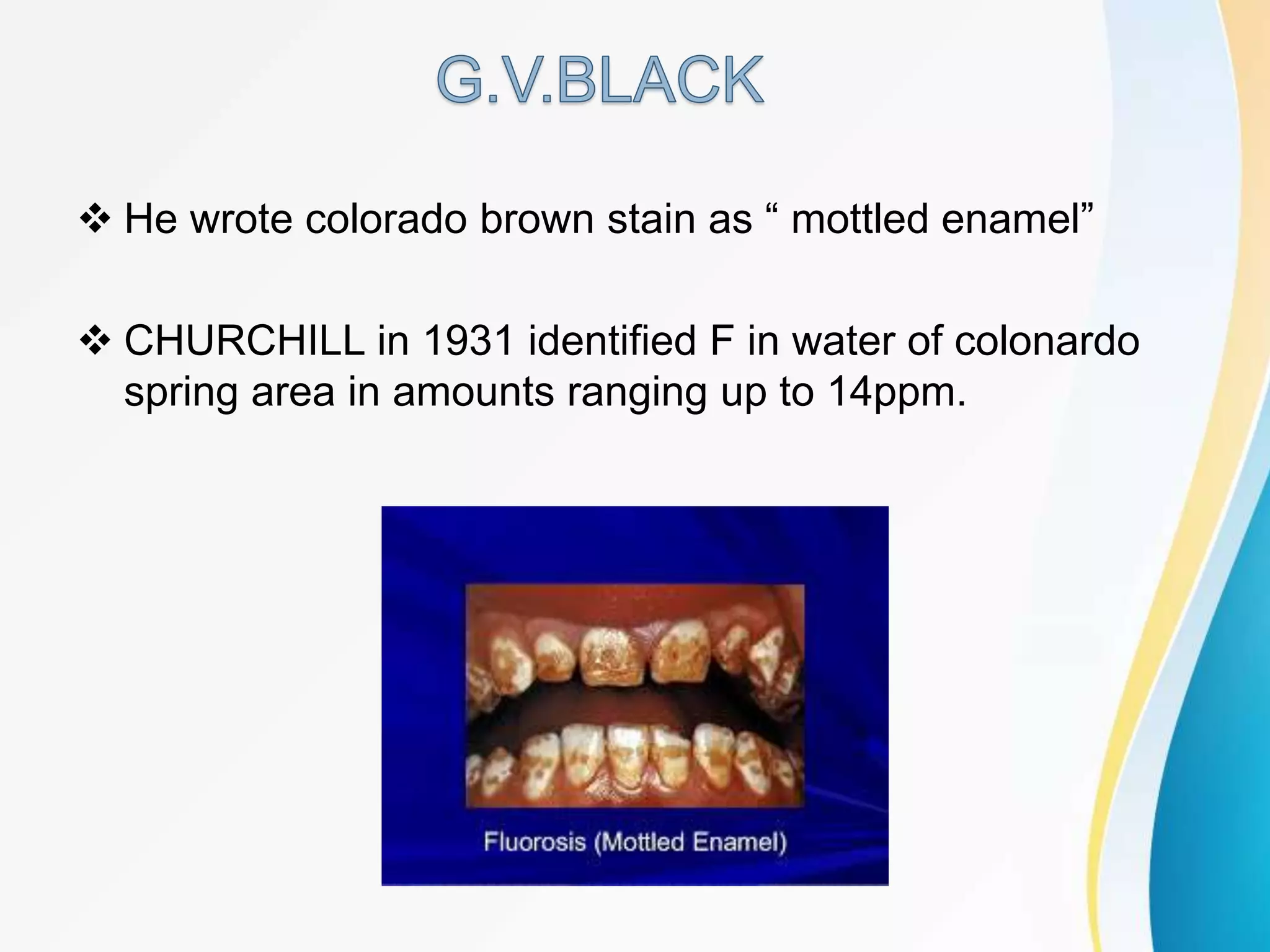 G.V.BLACK

❖ He wrote colorado brown stain as “ mottled enamel”

❖ CHURCHILL in 1931 identified F in water of colonardo spring area in amounts ranging up to 14ppm.

Fluorosis (Mottled Enamel)